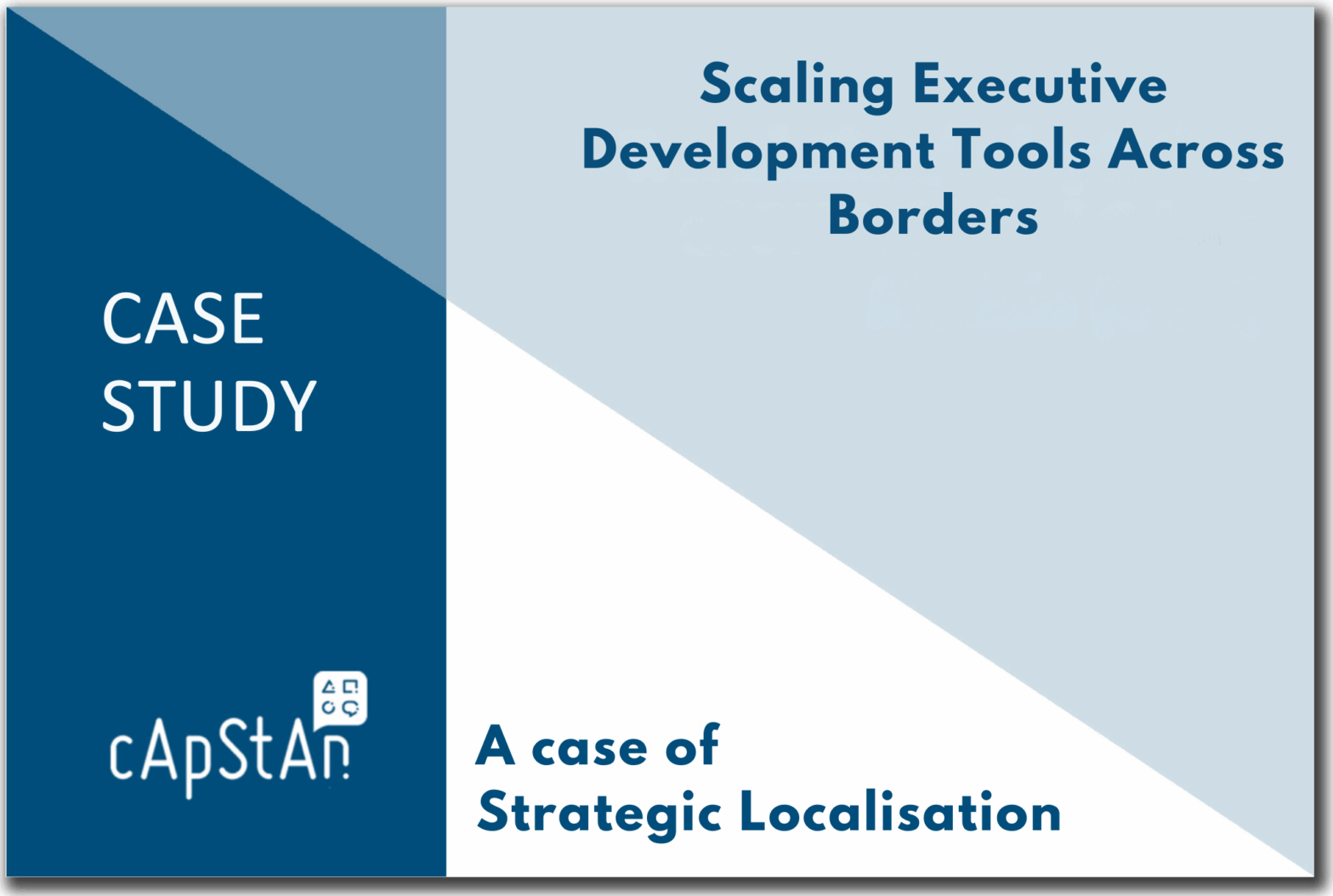 Scaling Executive Development Tools Across Borders

CASE STUDY

cApStAn

A case of Strategic Localisation